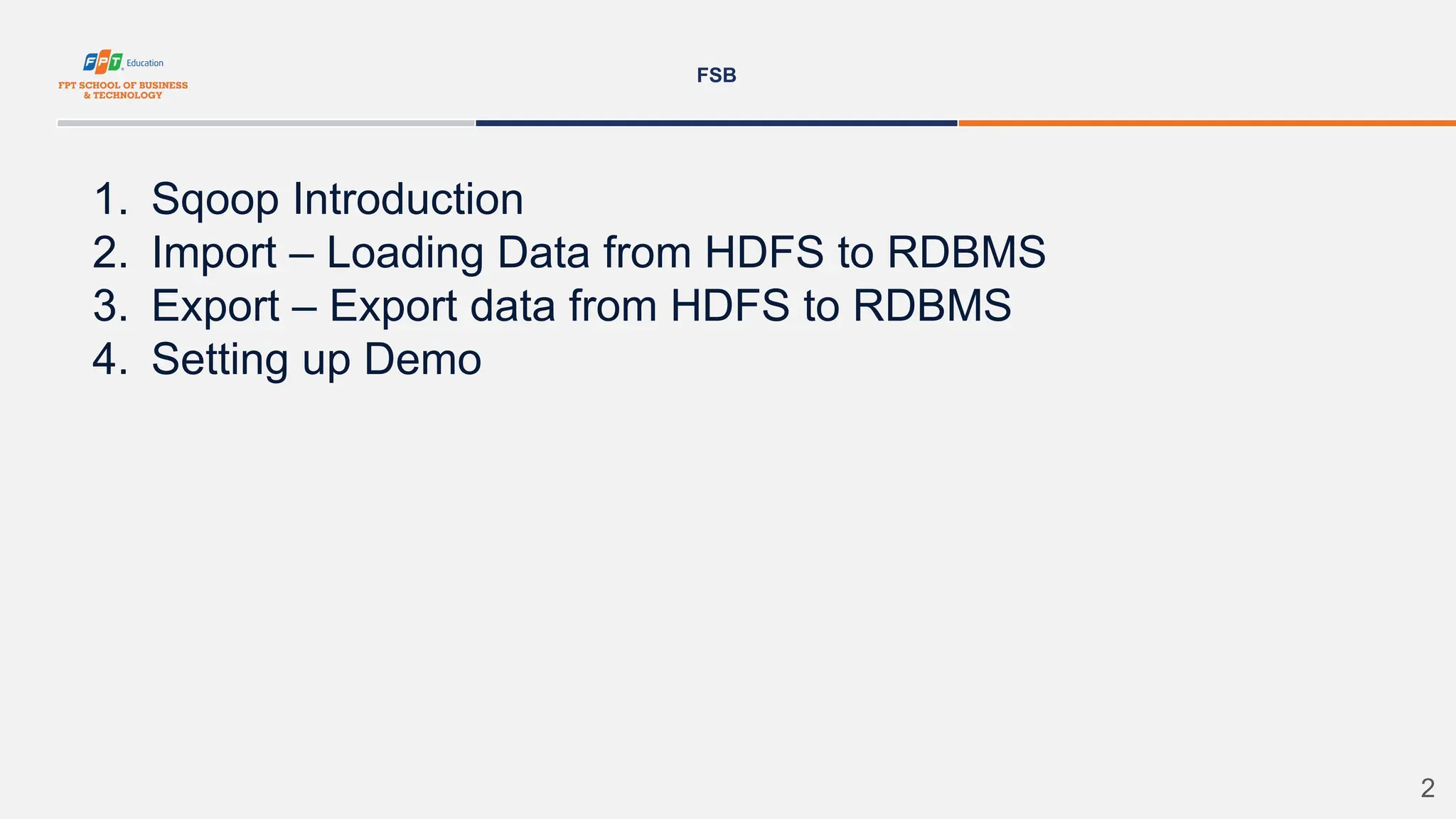 FPT Education
FPT SCHOOL OF BUSINESS & TECHNOLOGY

FSB

1. Sqoop Introduction
2. Import – Loading Data from HDFS to RDBMS
3. Export – Export data from HDFS to RDBMS
4. Setting up Demo

2